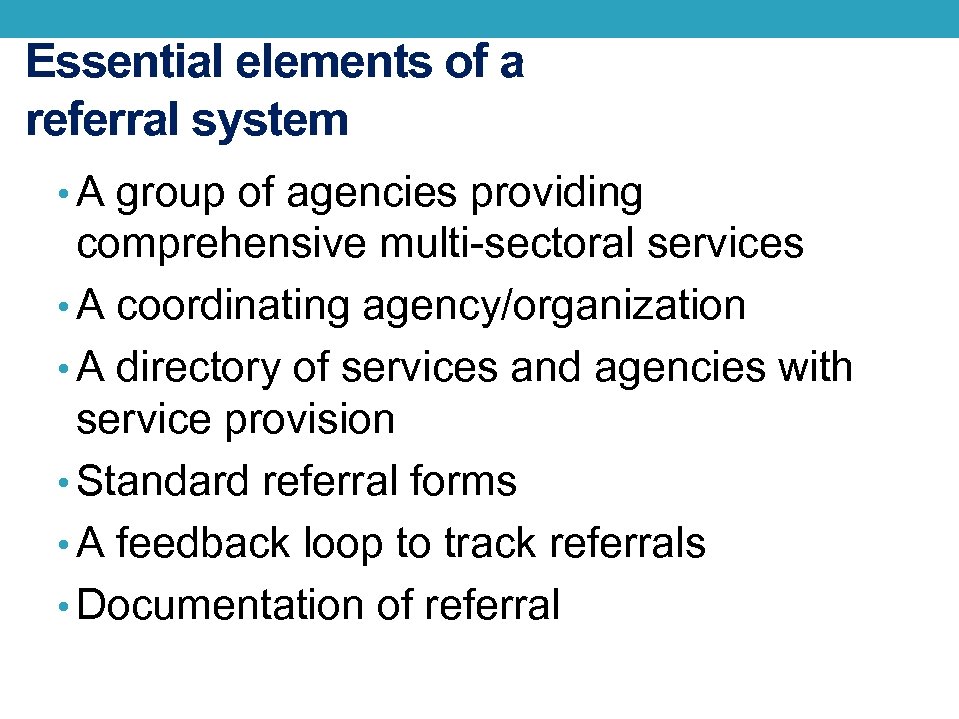 Essential elements of a referral system

• A group of agencies providing comprehensive multi-sectoral services
• A coordinating agency/organization
• A directory of services and agencies with service provision
• Standard referral forms
• A feedback loop to track referrals
• Documentation of referral